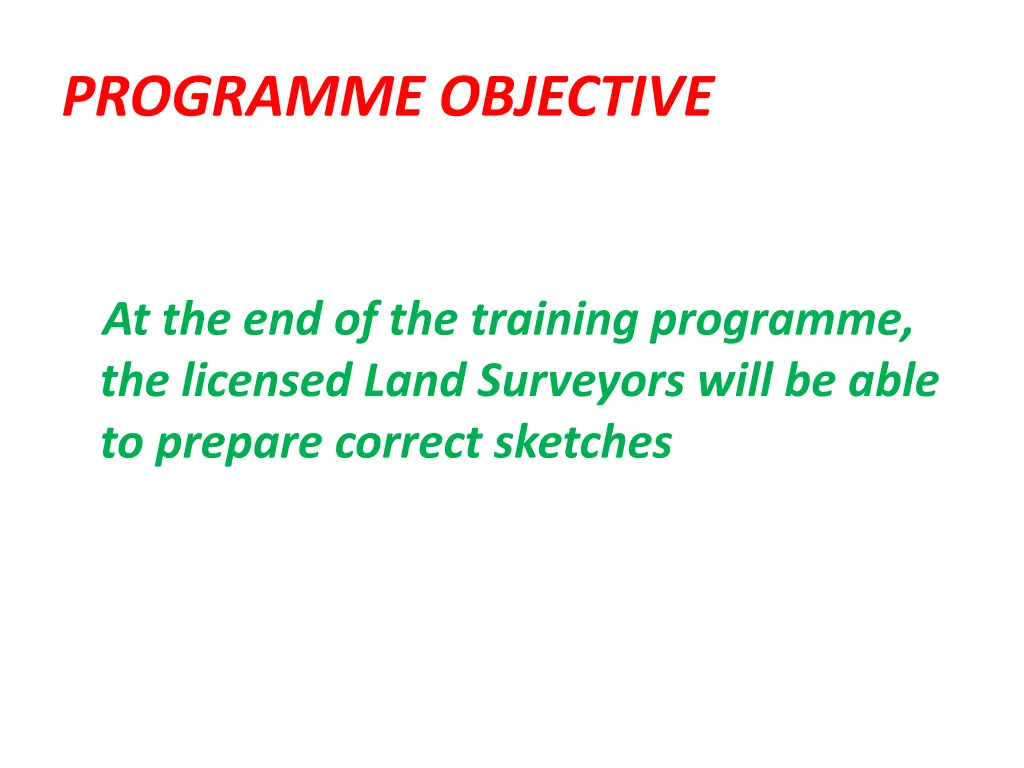 PROGRAMME OBJECTIVE

At the end of the training programme, the licensed Land Surveyors will be able to prepare correct sketches